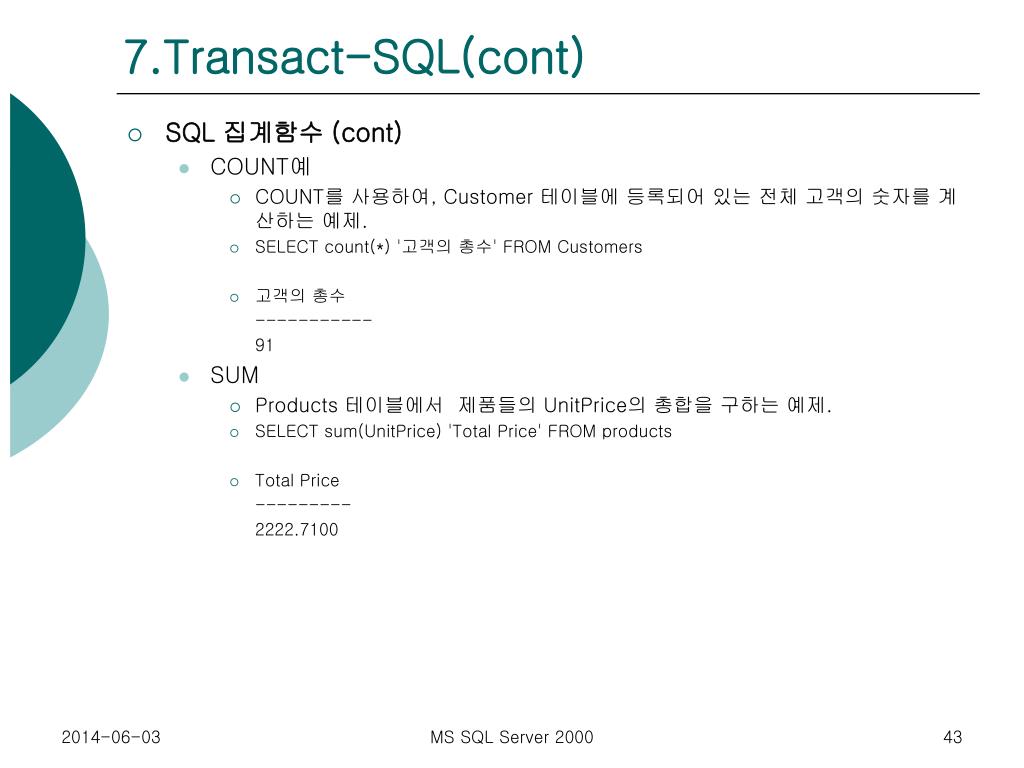 7.Transact-SQL(cont)

SQL 집계함수 (cont)

COUNT예

COUNT를 사용하여, Customer 테이블에 등록되어 있는 전체 고객의 숫자를 계산하는 예제.

SELECT count(*) '고객의 총수' FROM Customers

고객의 총수
-----------
91

SUM

Products 테이블에서 제품들의 UnitPrice의 총합을 구하는 예제.

SELECT sum(UnitPrice) 'Total Price' FROM products

Total Price
---------
2222.7100

2014-06-03

MS SQL Server 2000

43